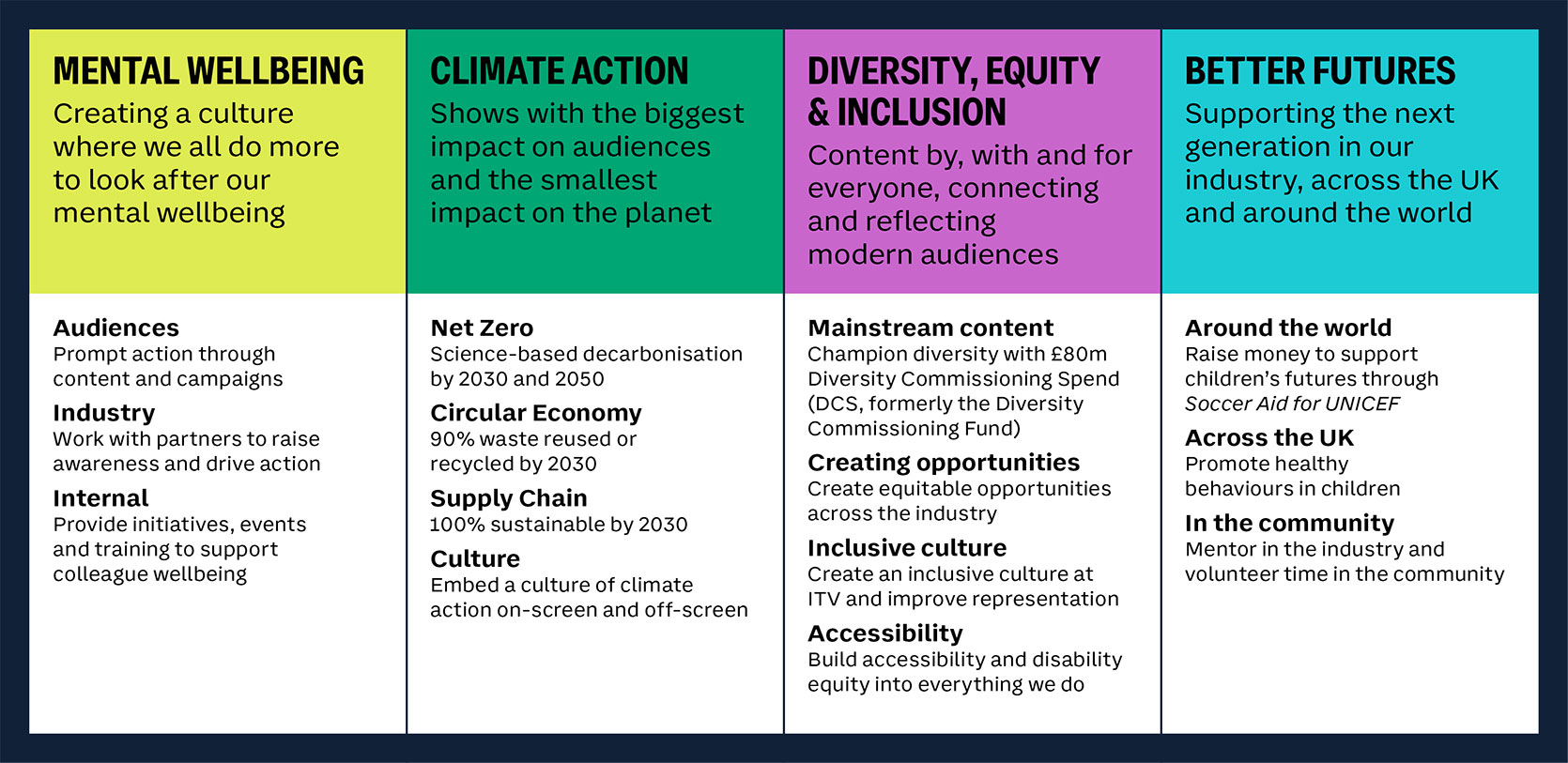 MENTAL WELLBEING
Creating a culture where we all do more to look after our mental wellbeing

Audiences
Prompt action through content and campaigns

Industry
Work with partners to raise awareness and drive action

Internal
Provide initiatives, events and training to support colleague wellbeing

CLIMATE ACTION
Shows with the biggest impact on audiences and the smallest impact on the planet

Net Zero
Science-based decarbonisation by 2030 and 2050

Circular Economy
90% waste reused or recycled by 2030

Supply Chain
100% sustainable by 2030

Culture
Embed a culture of climate action on-screen and off-screen

DIVERSITY, EQUITY & INCLUSION
Content by, with and for everyone, connecting and reflecting modern audiences

Mainstream content
Champion diversity with £80m Diversity Commissioning Spend (DCS, formerly the Diversity Commissioning Fund)

Creating opportunities
Create equitable opportunities across the industry

Inclusive culture
Create an inclusive culture at ITV and improve representation

Accessibility
Build accessibility and disability equity into everything we do

BETTER FUTURES
Supporting the next generation in our industry, across the UK and around the world

Around the world
Raise money to support children's futures through Soccer Aid for UNICEF

Across the UK
Promote healthy behaviours in children

In the community
Mentor in the industry and volunteer time in the community